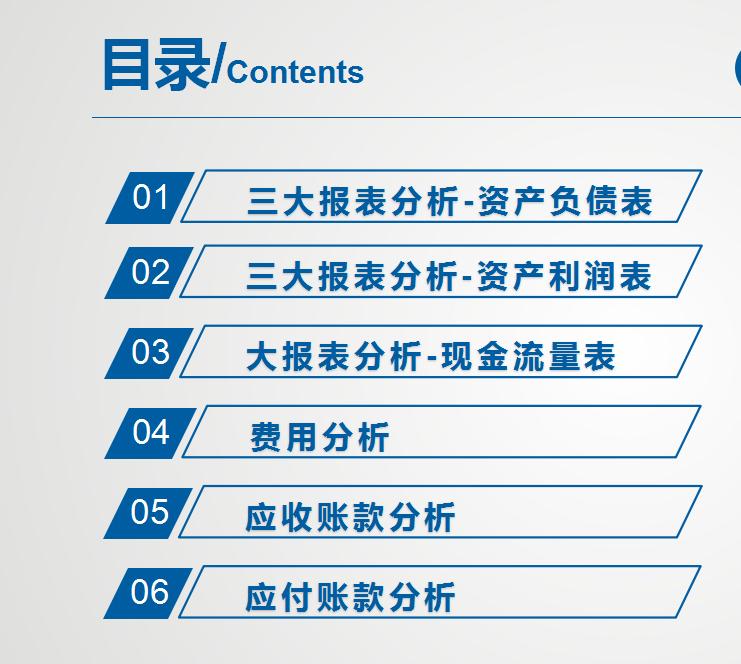 目录/Contents

01 三大报表分析-资产负债表

02 三大报表分析-资产利润表

03 大报表分析-现金流量表

04 费用分析

05 应收账款分析

06 应付账款分析